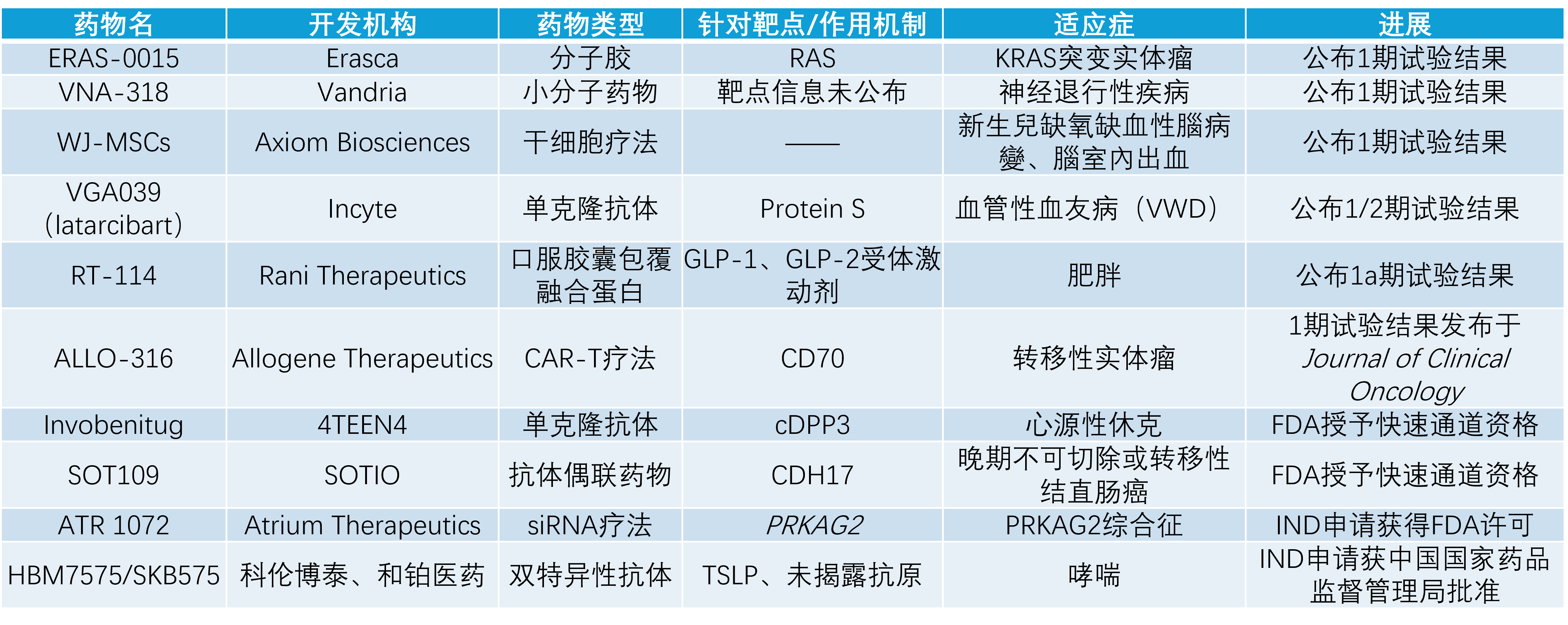 | 药物名 | 开发机构 | 药物类型 | 针对靶点/作用机制 | 适应症 | 进展 |
|---|---|---|---|---|---|
| ERAS-0015 | Erasca | 分子胶 | RAS | KRAS突变实体瘤 | 公布1期试验结果 |
| VNA-318 | Vandria | 小分子药物 | 靶点信息未公布 | 神经退行性疾病 | 公布1期试验结果 |
| WJ-MSCs | Axiom Biosciences | 干细胞疗法 | —— | 新生兒缺氧缺血性腦病變、腦室內出血 | 公布1期试验结果 |
| VGA039 (latarcibart) | Incyte | 单克隆抗体 | Protein S | 血管性血友病（VWD） | 公布1/2期试验结果 |
| RT-114 | Rani Therapeutics | 口服胶囊包覆融合蛋白 | GLP-1、GLP-2受体激动剂 | 肥胖 | 公布1a期试验结果 |
| ALLO-316 | Allogene Therapeutics | CAR-T疗法 | CD70 | 转移性实体瘤 | 1期试验结果发布于 Journal of Clinical Oncology |
| Invobenitug | 4TEEN4 | 单克隆抗体 | cDPP3 | 心源性休克 | FDA授予快速通道资格 |
| SOT109 | SOTIO | 抗体偶联药物 | CDH17 | 晚期不可切除或转移性结直肠癌 | FDA授予快速通道资格 |
| ATR 1072 | Atrium Therapeutics | siRNA疗法 | PRKAG2 | PRKAG2综合征 | IND申请获得FDA许可 |
| HBM7575/SKB575 | 科伦博泰、和铂医药 | 双特异性抗体 | TSLP、未揭露抗原 | 哮喘 | IND申请获中国国家药品监督管理局批准 |